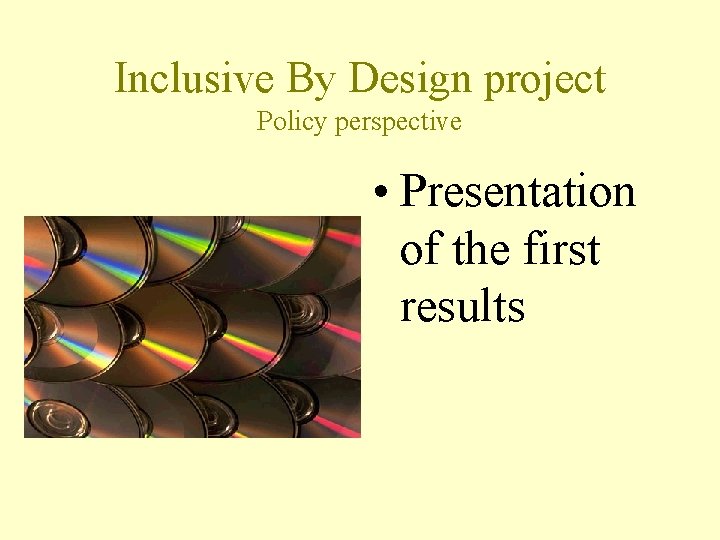 Inclusive By Design project
Policy perspective

• Presentation of the first results